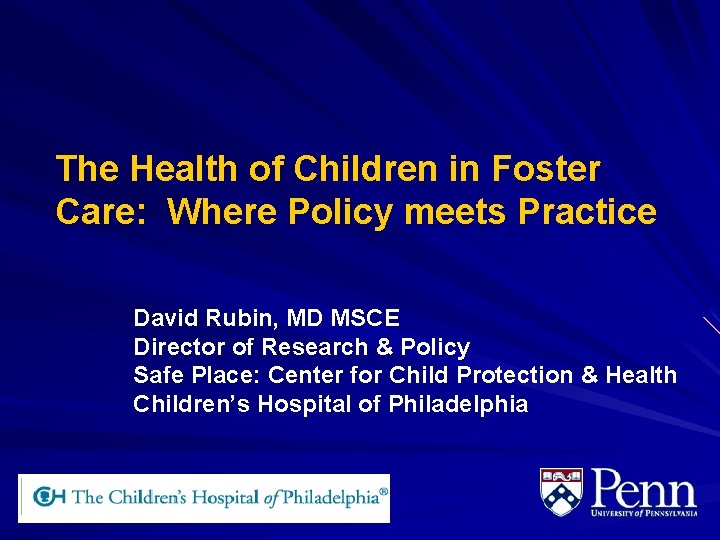 The Health of Children in Foster Care: Where Policy meets Practice

David Rubin, MD MSCE
Director of Research & Policy
Safe Place: Center for Child Protection & Health
Children's Hospital of Philadelphia

CH The Children's Hospital of Philadelphia®

Penn
UNIVERSITY of PENNSYLVANIA